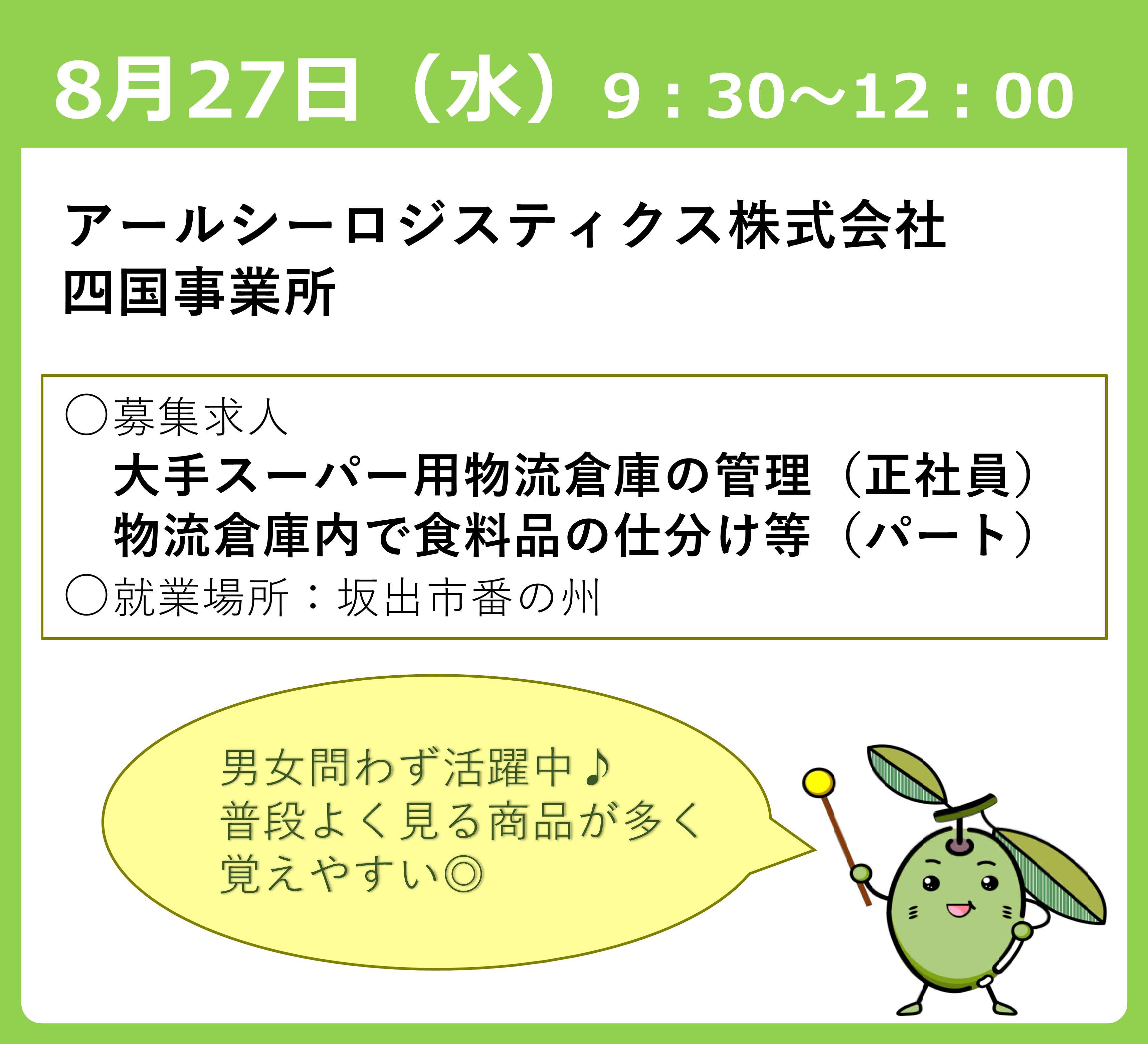 8月27日（水）9：30～12：00

アールシーロジスティクス株式会社
四国事業所

○募集求人
大手スーパー用物流倉庫の管理（正社員）
物流倉庫内で食料品の仕分け等（パート）
○就業場所：坂出市番の州

男女問わず活躍中♪
普段よく見る商品が多く
覚えやすい◎